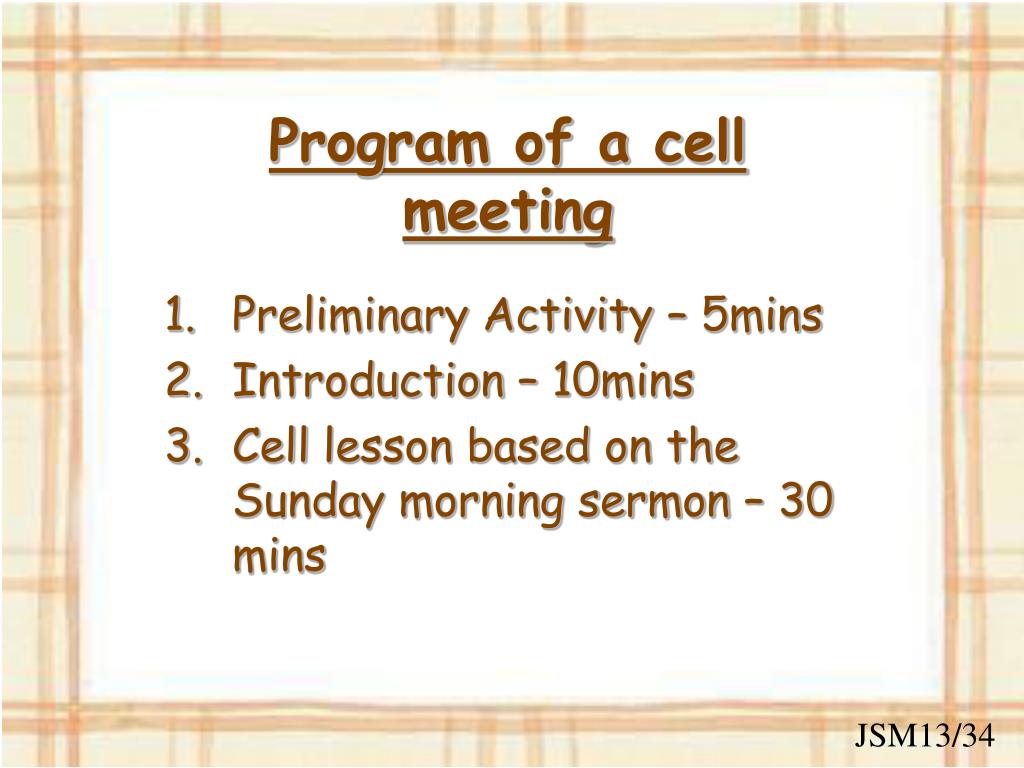 Program of a cell meeting

1. Preliminary Activity – 5mins
2. Introduction – 10mins
3. Cell lesson based on the Sunday morning sermon – 30 mins

JSM13/34